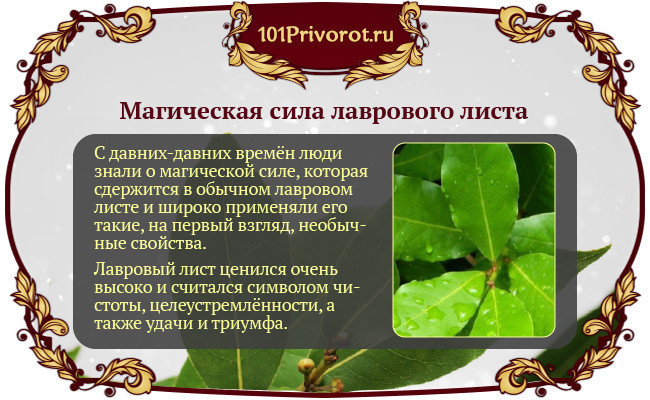 101Privorot.ru

Магическая сила лаврового листа

С давних-давних времён люди знали о магической силе, которая сдержится в обычном лавровом листе и широко применяли его такие, на первый взгляд, необычные свойства.

Лавровый лист ценился очень высоко и считался символом чистоты, целеустремлённости, а также удачи и триумфа.